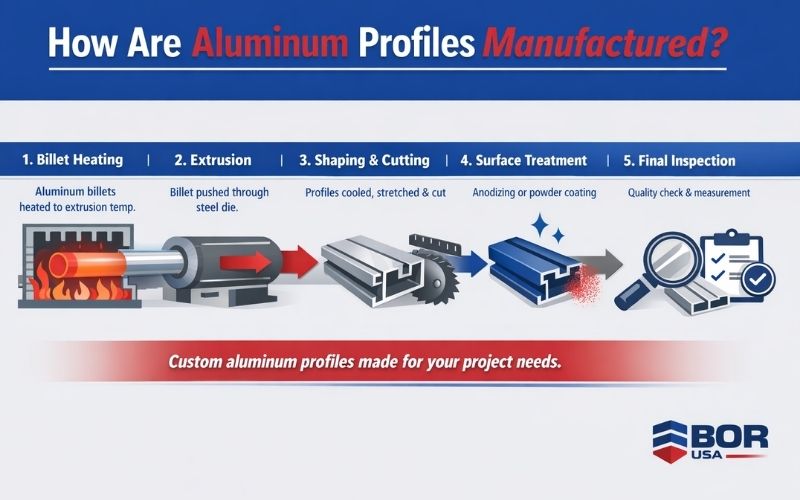 How Are Aluminum Profiles Manufactured?

1. Billet Heating | 2. Extrusion | 3. Shaping & Cutting | 4. Surface Treatment | 5. Final Inspection

Aluminum billets heated to extrusion temp.

Billet pushed through steel die.

Profiles cooled, stretched & cut

Anodizing or powder coating

Quality check & measurement

Custom aluminum profiles made for your project needs.

BOR USA